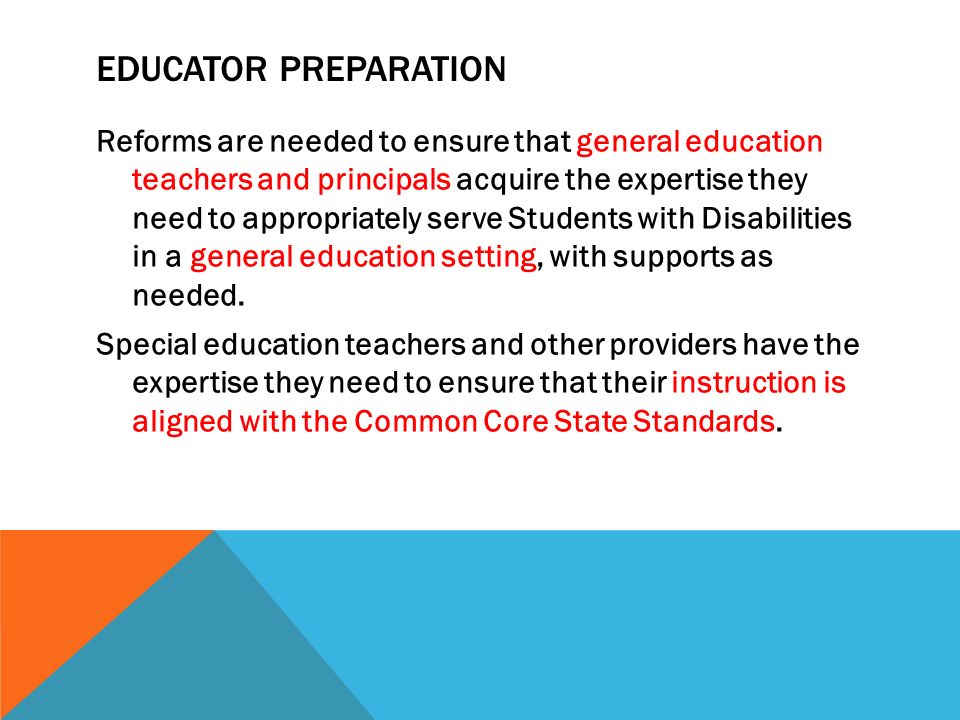 EDUCATOR PREPARATION

Reforms are needed to ensure that general education teachers and principals acquire the expertise they need to appropriately serve Students with Disabilities in a general education setting, with supports as needed.

Special education teachers and other providers have the expertise they need to ensure that their instruction is aligned with the Common Core State Standards.